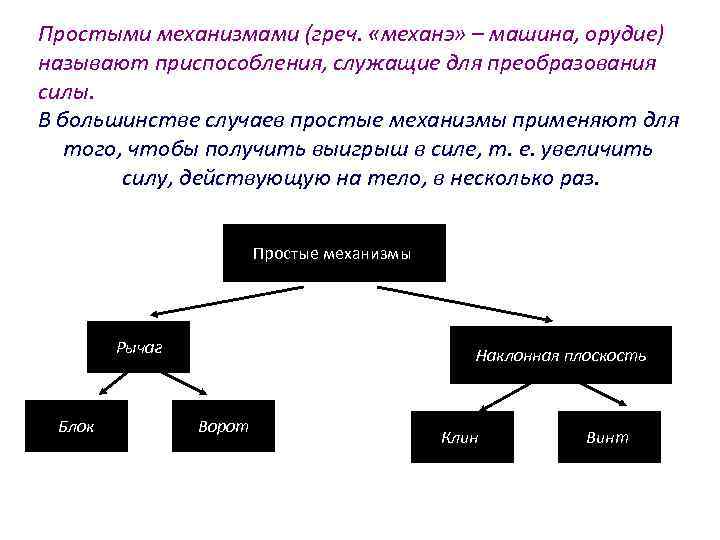 Простыми механизмами (греч. «механэ» – машина, орудие) называют приспособления, служащие для преобразования силы.

В большинстве случаев простые механизмы применяют для того, чтобы получить выигрыш в силе, т. е. увеличить силу, действующую на тело, в несколько раз.

Простые механизмы

Рычаг

Наклонная плоскость

Блок

Ворот

Клин

Винт